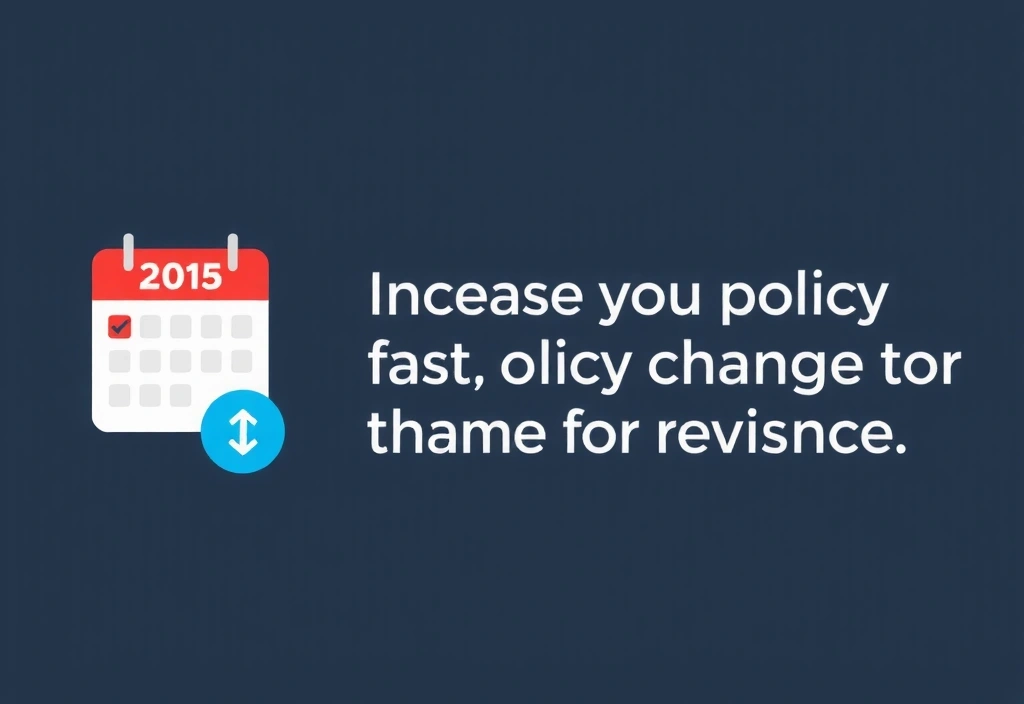 2015

Incease you policy fast, olicy change tor thame for revisnce.